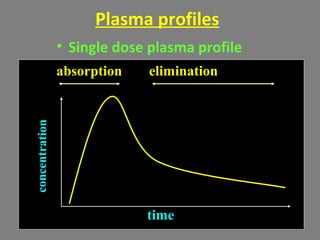 Plasma profiles

• Single dose plasma profile

absorption

elimination

concentration

time